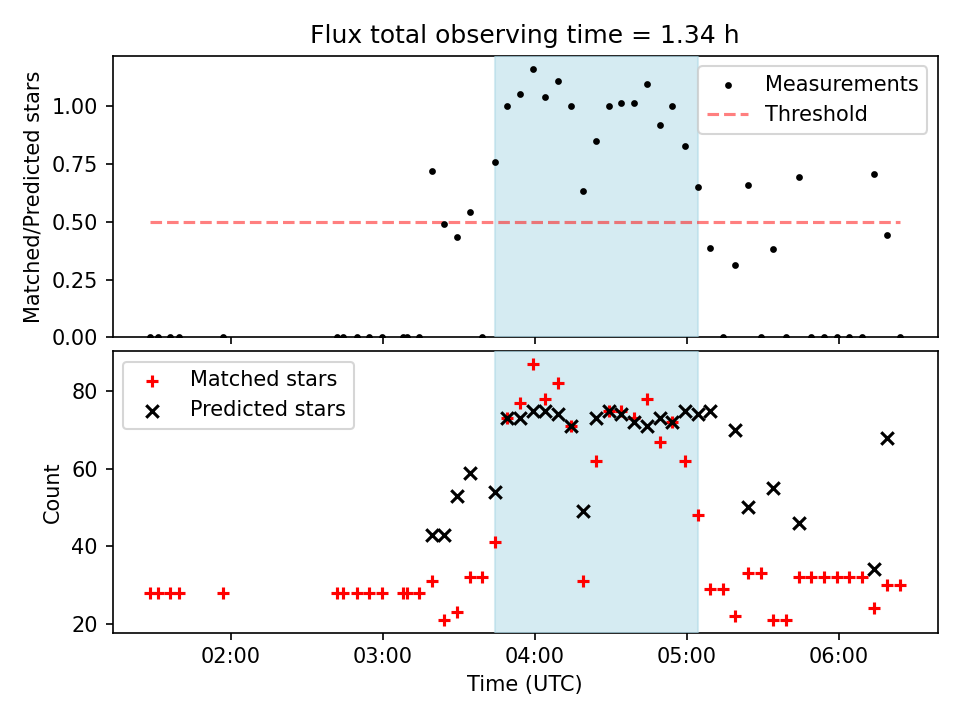 Flux total observing time = 1.34 h

Matched/Predicted stars

1.00
0.75
0.50
0.25
0.00

Measurements
Threshold

Count

80
60
40
20

Matched stars
Predicted stars

02:00
03:00
04:00
05:00
06:00

Time (UTC)